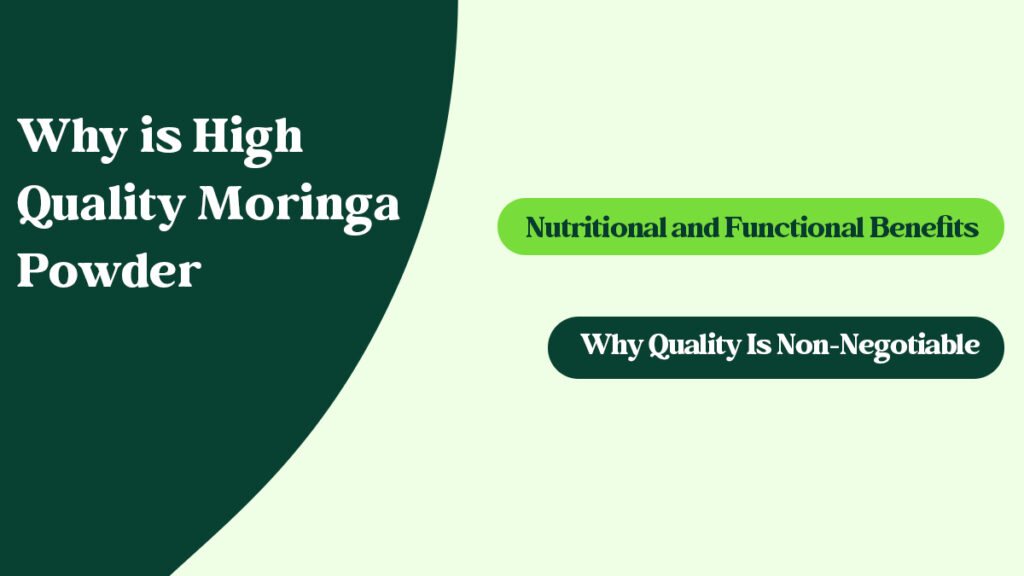 Why is High Quality Moringa Powder

Nutritional and Functional Benefits

Why Quality Is Non-Negotiable